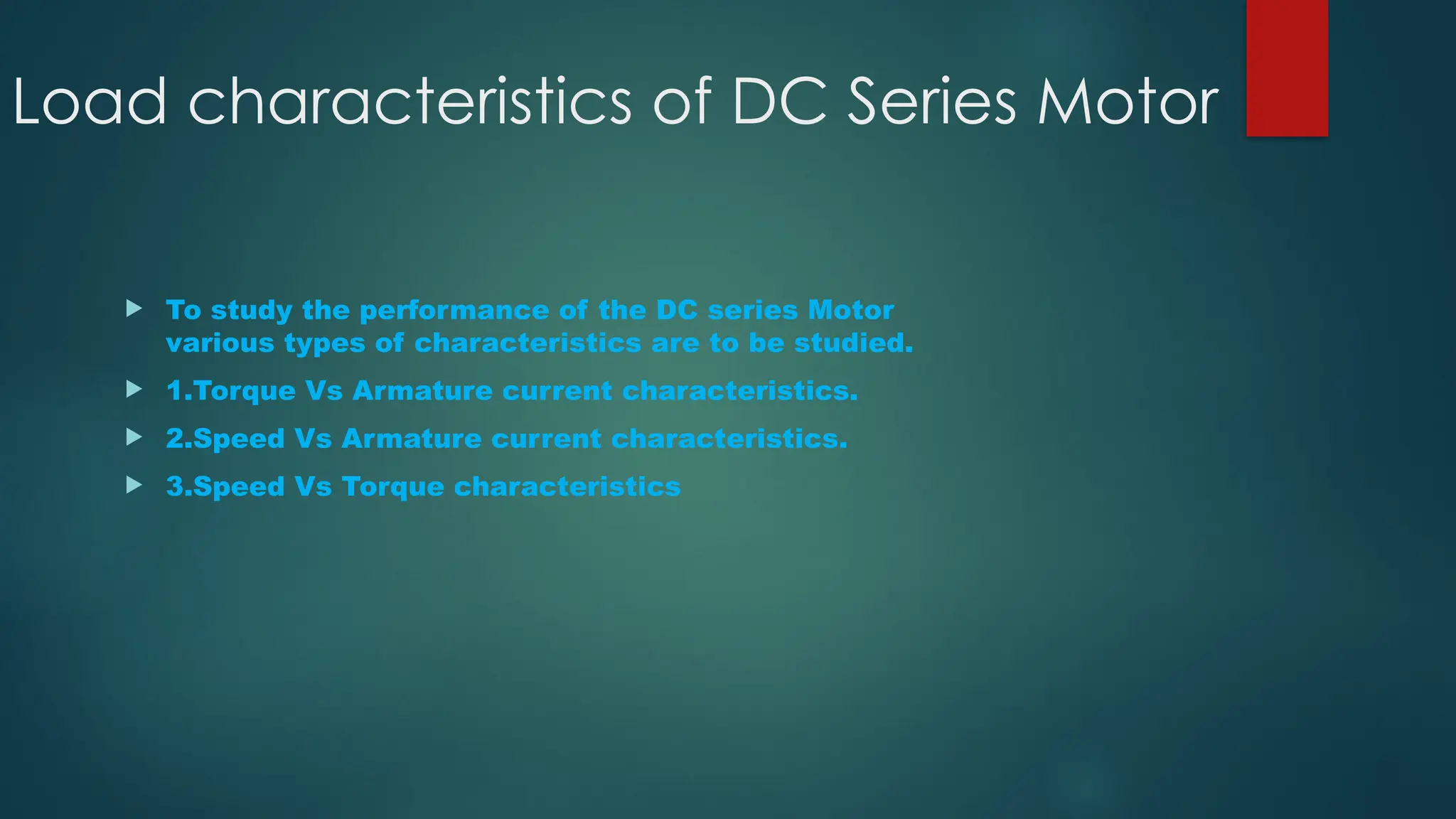 Load characteristics of DC Series Motor

To study the performance of the DC series Motor various types of characteristics are to be studied.

1.Torque Vs Armature current characteristics.

2.Speed Vs Armature current characteristics.

3.Speed Vs Torque characteristics